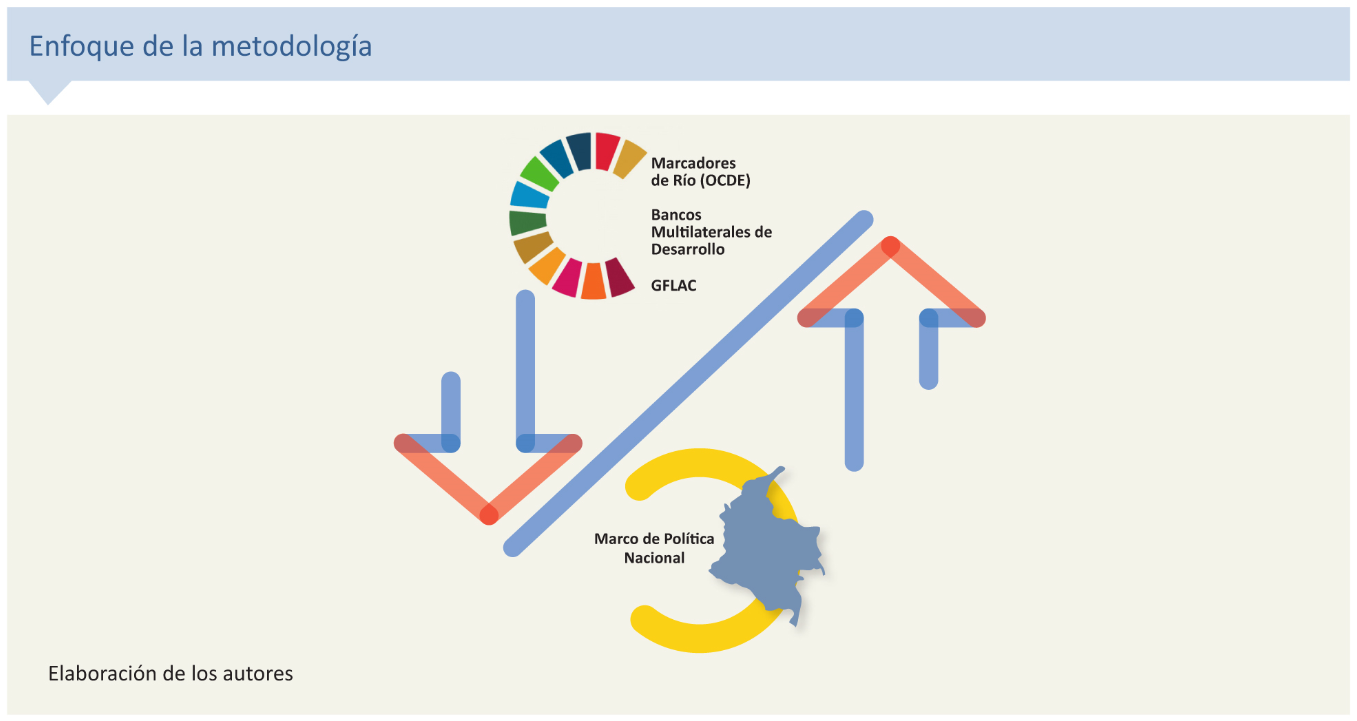 Enfoque de la metodología

Marcadores de Río (OCDE)

Bancos Multilaterales de Desarrollo

GFLAC

Marco de Política Nacional

Elaboración de los autores